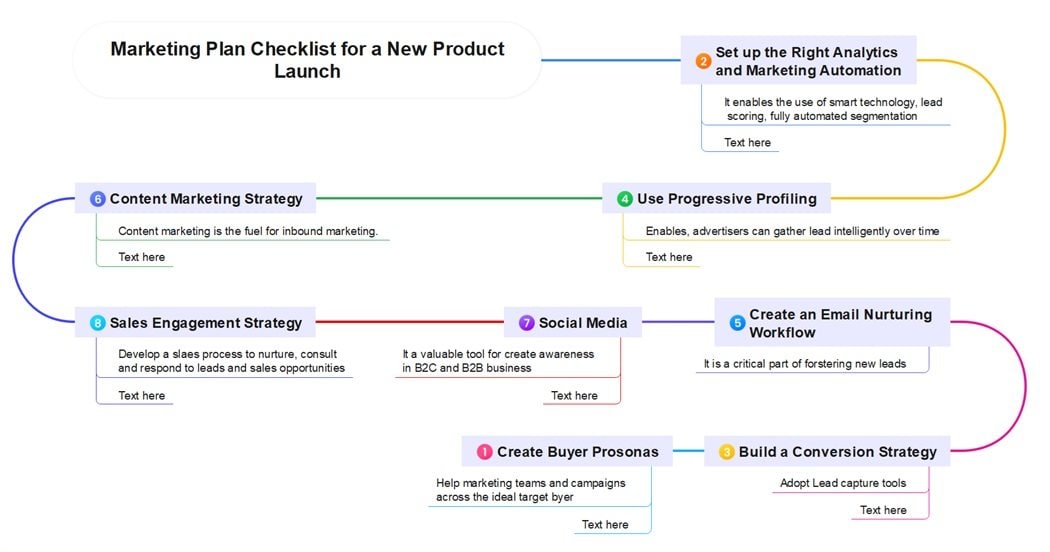 Marketing Plan Checklist for a New Product Launch

2 Set up the Right Analytics and Marketing Automation

It enables the use of smart technology, lead scoring, fully automated segmentation

Text here

6 Content Marketing Strategy

Content marketing is the fuel for inbound marketing.

Text here

4 Use Progressive Profiling

Enables, advertisers can gather lead intelligently over time

Text here

8 Sales Engagement Strategy

Develop a slaes process to nurture, consult and respond to leads and sales opportunities

Text here

7 Social Media

It a valuable tool for create awareness in B2C and B2B business

Text here

5 Create an Email Nurturing Workflow

It is a critical part of forstering new leads

1 Create Buyer Prosonas

Help marketing teams and campaigns across the ideal target byer

Text here

3 Build a Conversion Strategy

Adopt Lead capture tools

Text here